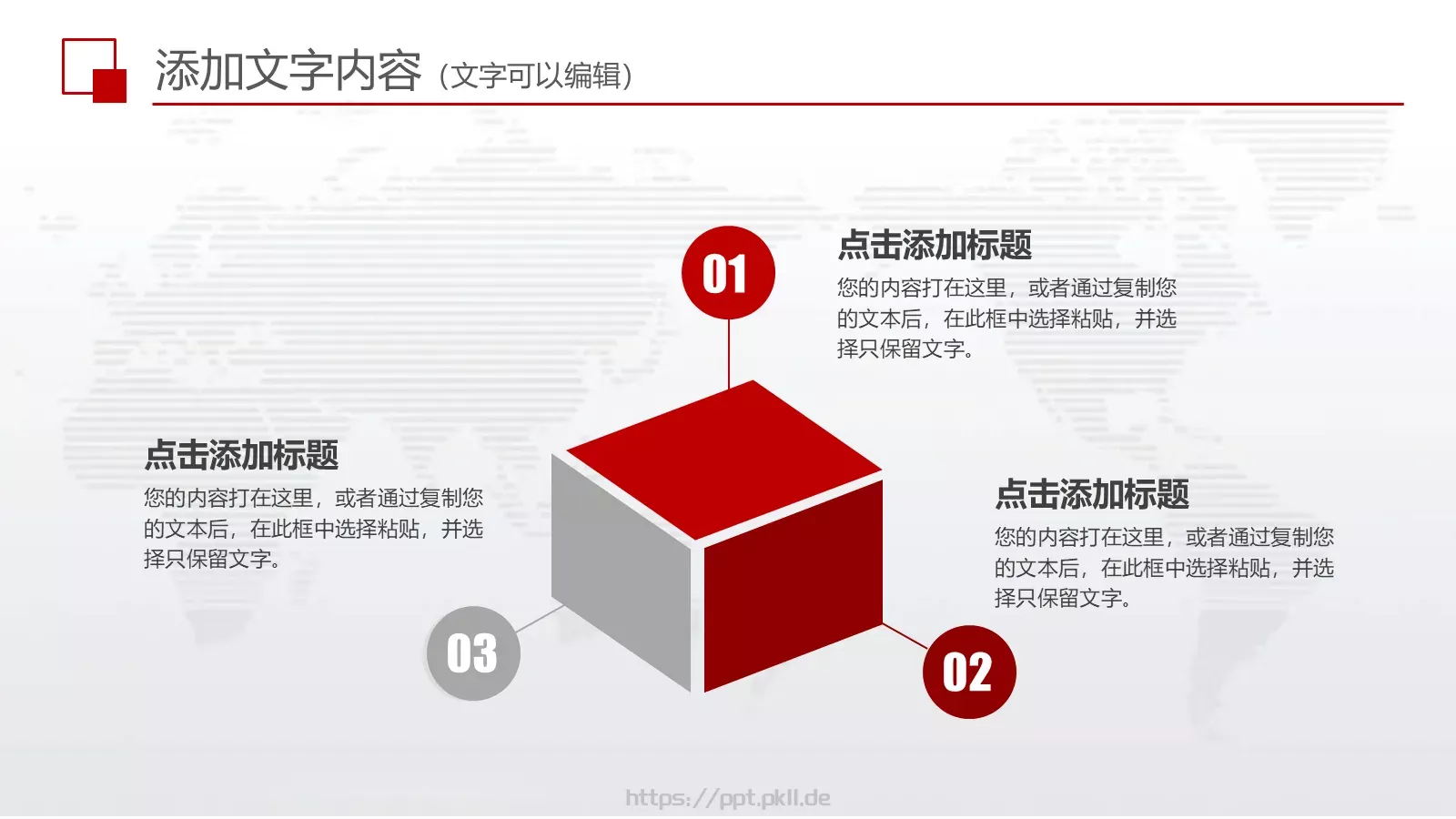 添加文字内容（文字可以编辑）

01

点击添加标题

您的内容打在这里，或者通过复制您的文本后，在此框中选择粘贴，并选择只保留文字。

点击添加标题

您的内容打在这里，或者通过复制您的文本后，在此框中选择粘贴，并选择只保留文字。

点击添加标题

您的内容打在这里，或者通过复制您的文本后，在此框中选择粘贴，并选择只保留文字。

03

02

https://ppt.pkll.de